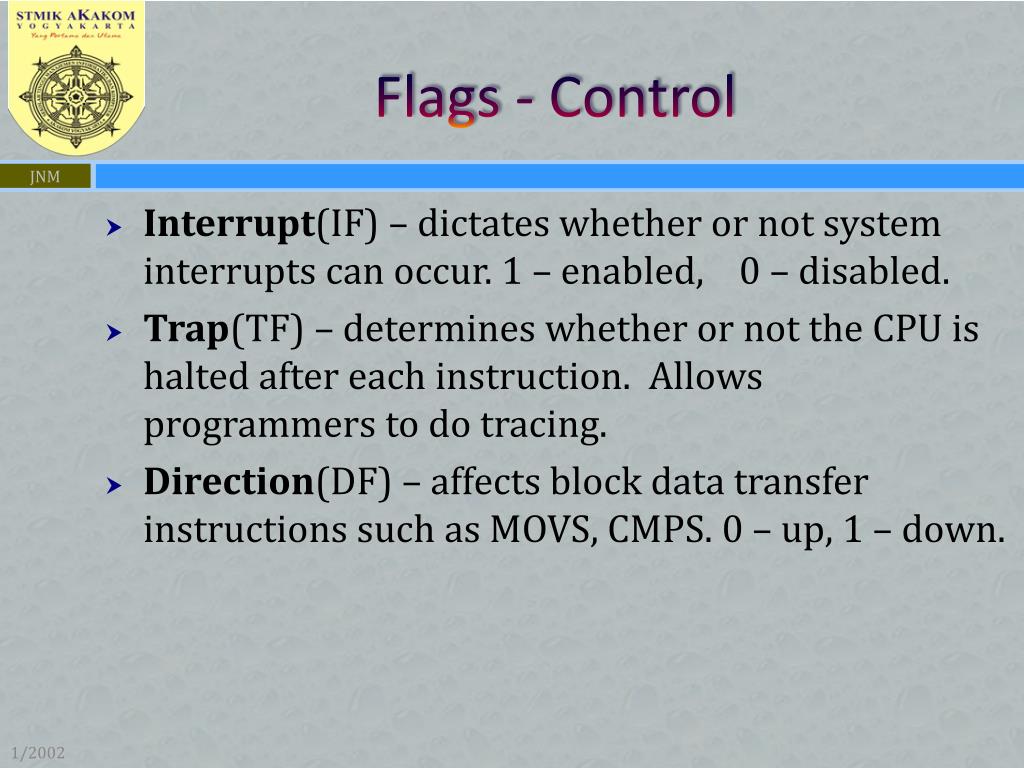 STMIK AKAKOM
YOGYAKARTA
Yang Pertama dan Utama

Flags - Control

JNM

Interrupt(IF) – dictates whether or not system interrupts can occur. 1 – enabled, 0 – disabled.

Trap(TF) – determines whether or not the CPU is halted after each instruction. Allows programmers to do tracing.

Direction(DF) – affects block data transfer instructions such as MOVS, CMPS. 0 – up, 1 – down.

1/2002